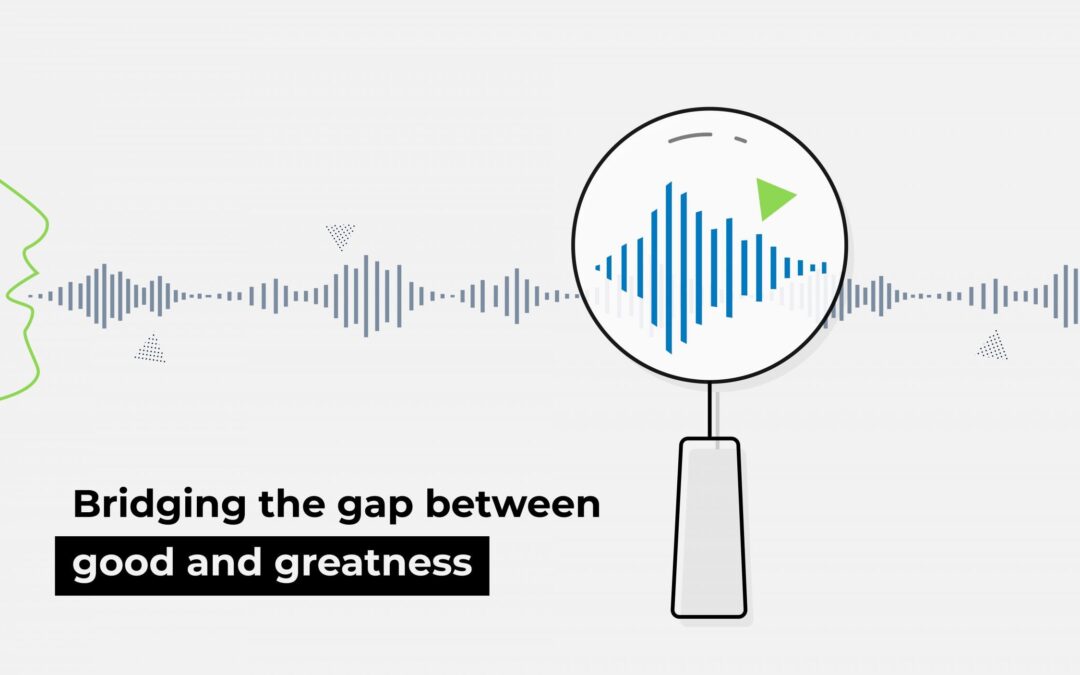 Bridging the gap between
good and greatness